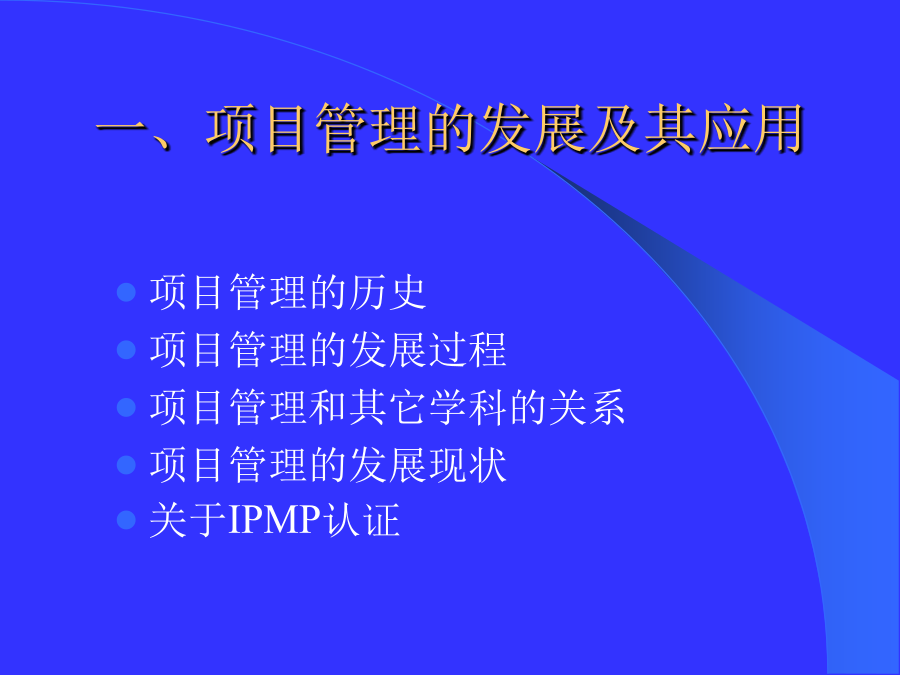 一、项目管理的发展及其应用

- 项目管理的历史
- 项目管理的发展过程
- 项目管理和其它学科的关系
- 项目管理的发展现状
- 关于IPMP认证